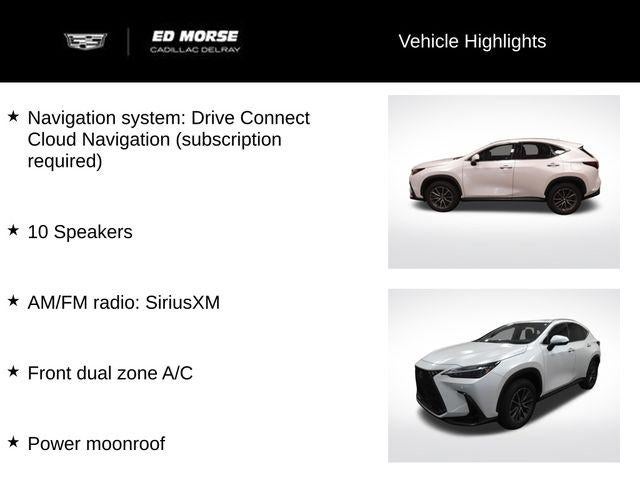 ED MORSE
CADILLAC DELRAY

Vehicle Highlights

★ Navigation system: Drive Connect Cloud Navigation (subscription required)

★ 10 Speakers

★ AM/FM radio: SiriusXM

★ Front dual zone A/C

★ Power moonroof